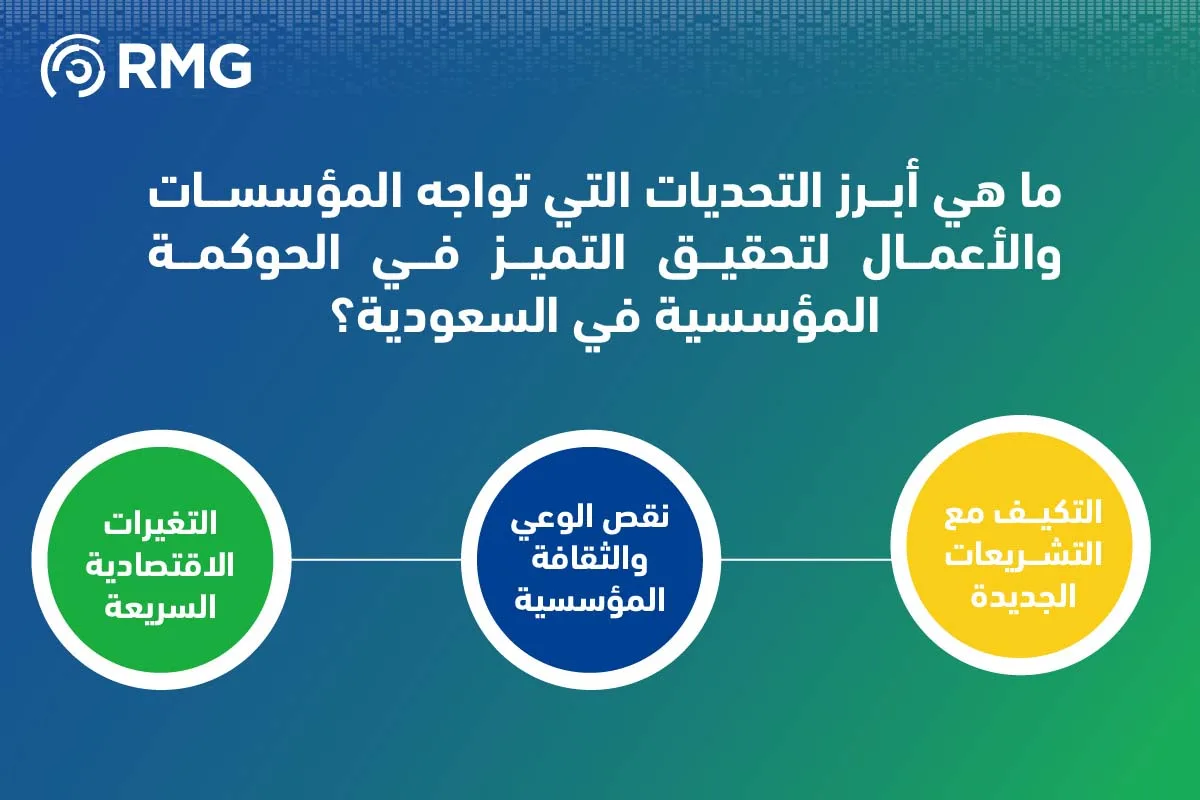 RMG

ما هي أبرز التحديات التي تواجه المؤسسات والأعمال لتحقيق التميز في الحوكمة المؤسسية في السعودية؟

التكيف مع التشريعات الجديدة

نقص الوعي والثقافة المؤسسية

التغيرات الاقتصادية السريعة